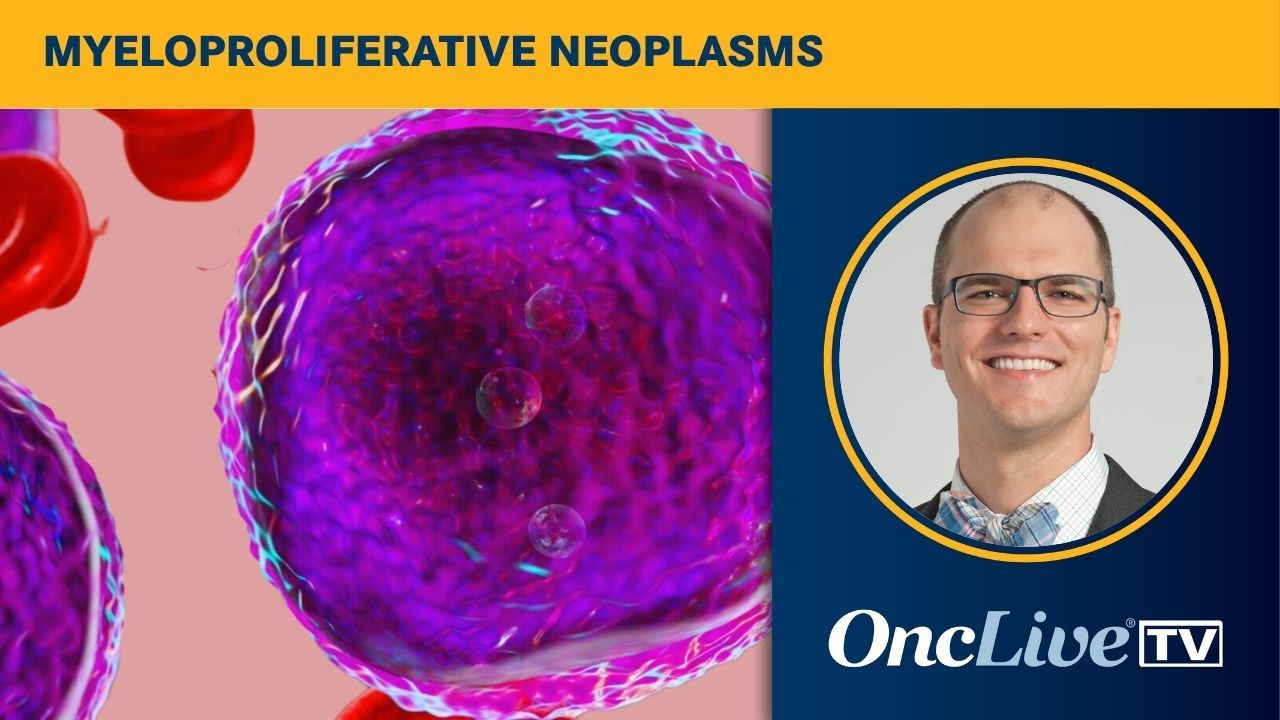 MYELOPROLIFERATIVE NEOPLASMS

OncLive® TV